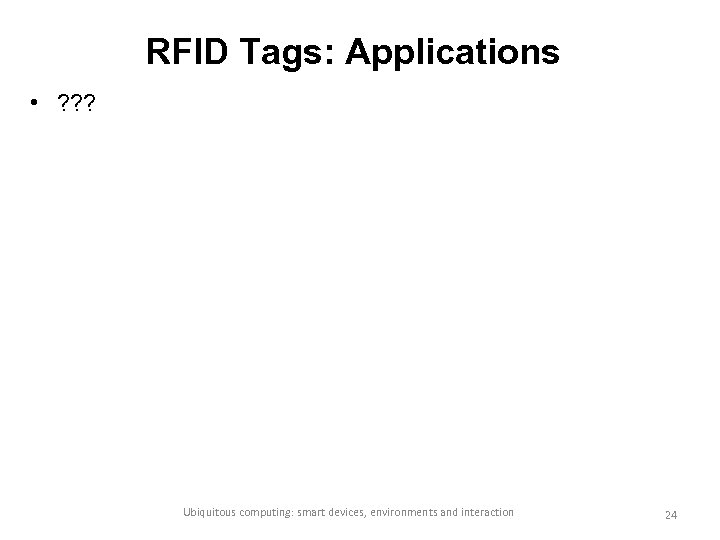 RFID Tags: Applications

• ???

Ubiquitous computing: smart devices, environments and interaction

24